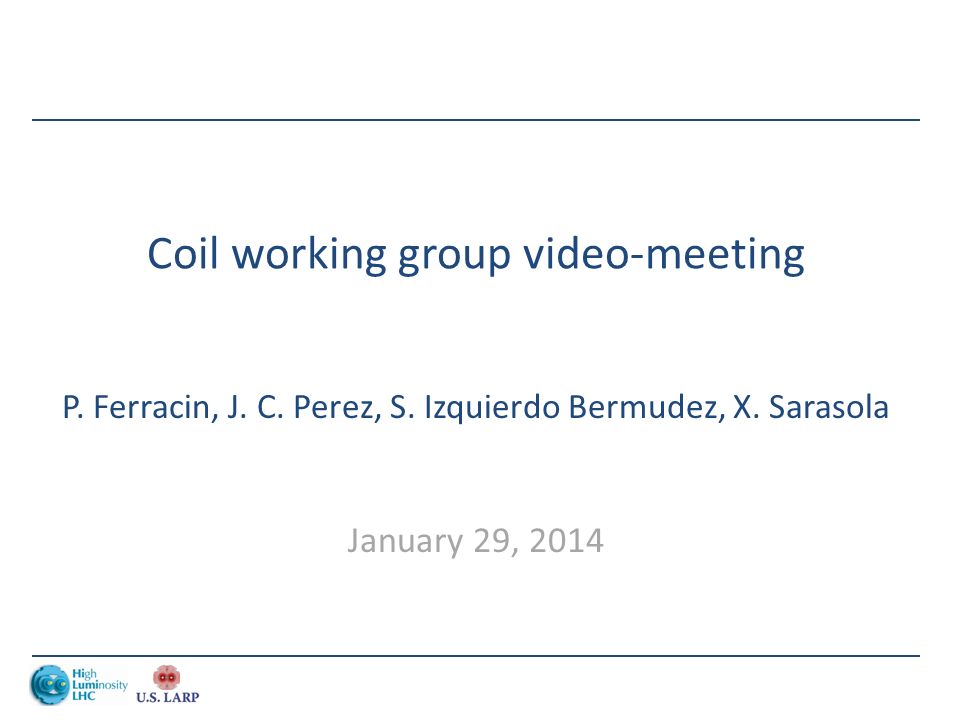 Coil working group video-meeting

P. Ferracin, J. C. Perez, S. Izquierdo Bermudez, X. Sarasola

January 29, 2014

High Luminosity LHC

U.S. LARP